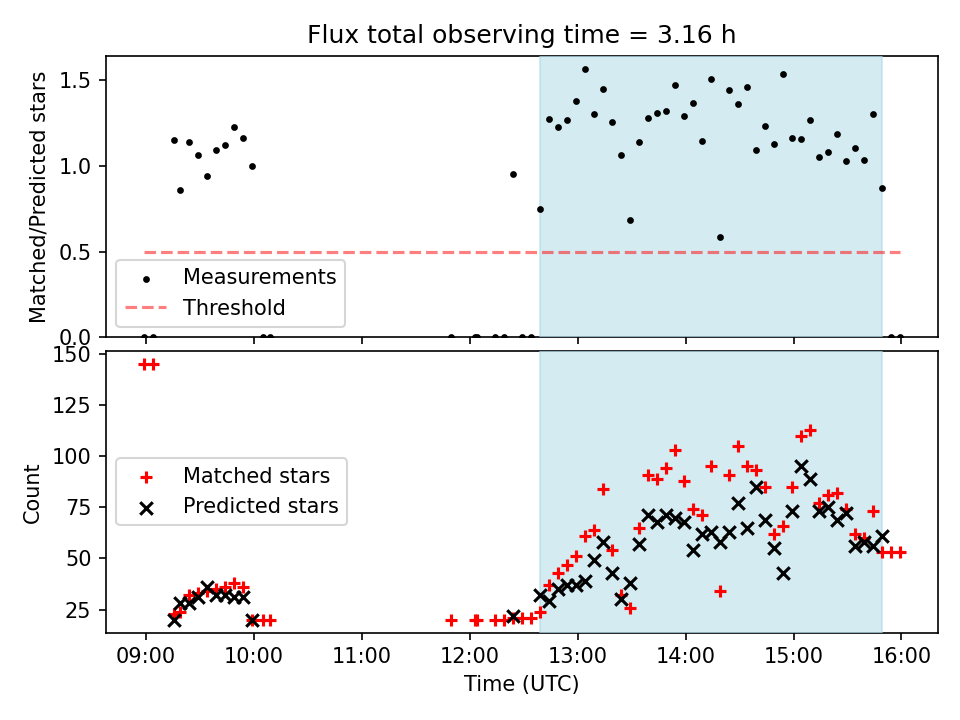 Flux total observing time = 3.16 h

Matched/Predicted stars

1.5
1.0
0.5
0.0

Measurements
Threshold

Count

150
125
100
75
50
25

Matched stars
Predicted stars

09:00 10:00 11:00 12:00 13:00 14:00 15:00 16:00
Time (UTC)